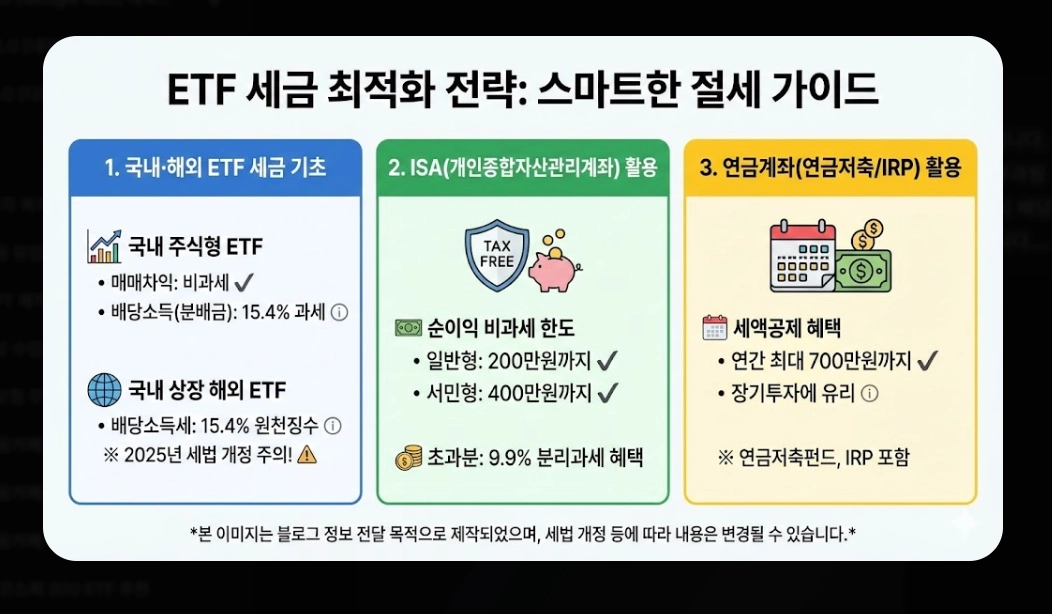 ETF 세금 최적화 전략: 스마트한 절세 가이드

1. 국내·해외 ETF 세금 기초

국내 주식형 ETF
• 매매차익: 비과세 ✓
• 배당소득(분배금): 15.4% 과세 ⓘ

국내 상장 해외 ETF
• 배당소득세: 15.4% 원천징수 ⓘ
※ 2025년 세법 개정 주의! ⚠

2. ISA(개인종합자산관리계좌) 활용

TAX FREE

순이익 비과세 한도
• 일반형: 200만원까지 ✓
• 서민형: 400만원까지 ✓

초과분: 9.9% 분리과세 혜택

3. 연금계좌(연금저축/IRP) 활용

세액공제 혜택
• 연간 최대 700만원까지 ✓
• 장기투자에 유리 ⓘ

※ 연금저축펀드, IRP 포함

*본 이미지는 블로그 정보 전달 목적으로 제작되었으며, 세법 개정 등에 따라 내용은 변경될 수 있습니다.*